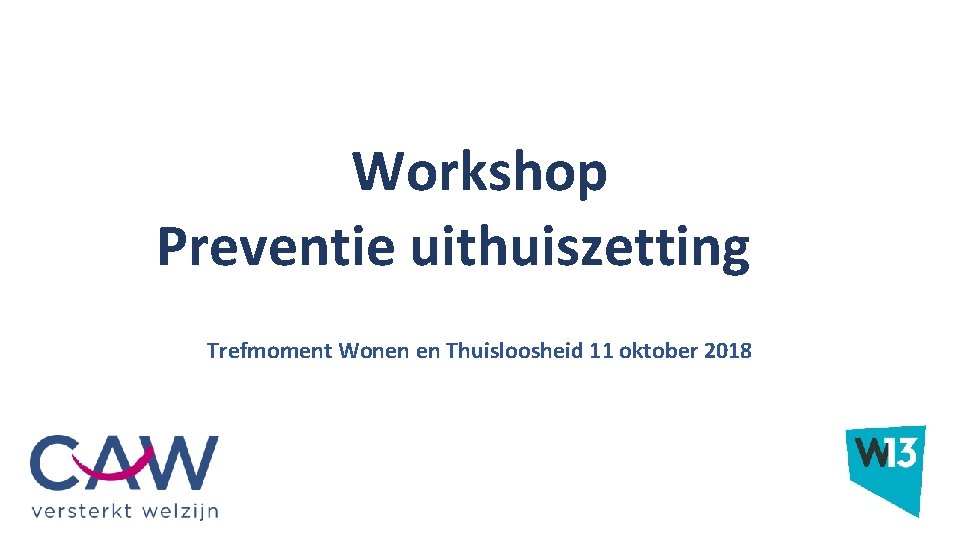 Workshop
Preventie uithuiszetting

Trefmoment Wonen en Thuisloosheid 11 oktober 2018

CAW
versterkt welzijn

W13